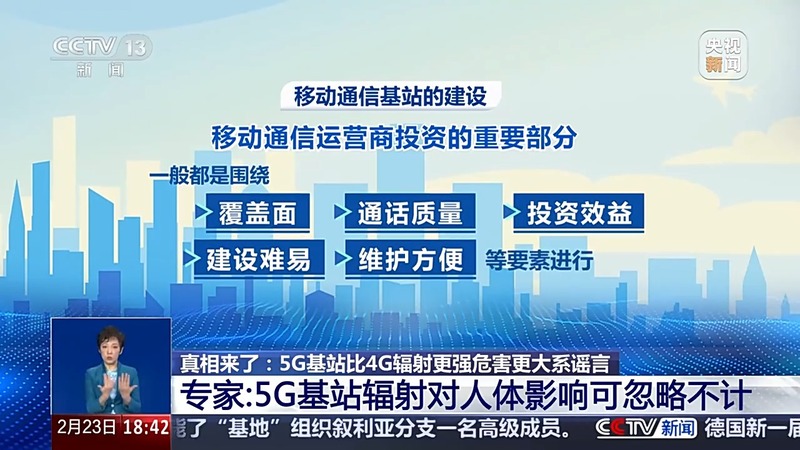 CCTV 13
新闻

央视新闻

移动通信基站的建设

移动通信运营商投资的重要部分

一般都是围绕

覆盖面

通话质量

投资效益

建设难易

维护方便

等要素进行

真相来了：5G基站比4G辐射更强危害更大系谣言

专家:5G基站辐射对人体影响可忽略不计

2月23日 18:42

了“基地”组织叙利亚分支一名高级成员。

CCTV新闻

德国新一届